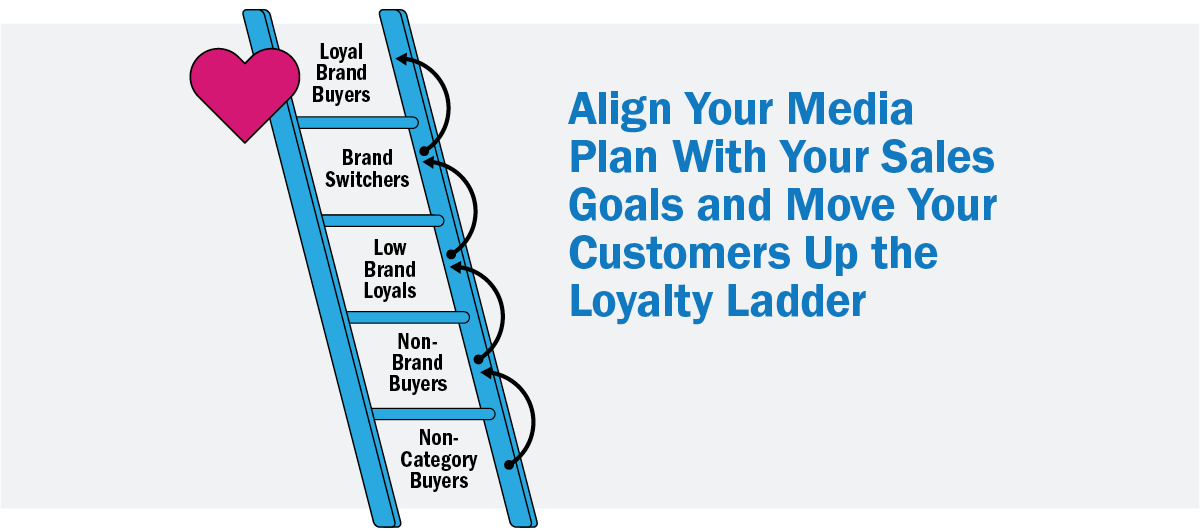 Loyal Brand Buyers

Brand Switchers

Low Brand Loyals

Non-Brand Buyers

Non-Category Buyers

Align Your Media Plan With Your Sales Goals and Move Your Customers Up the Loyalty Ladder